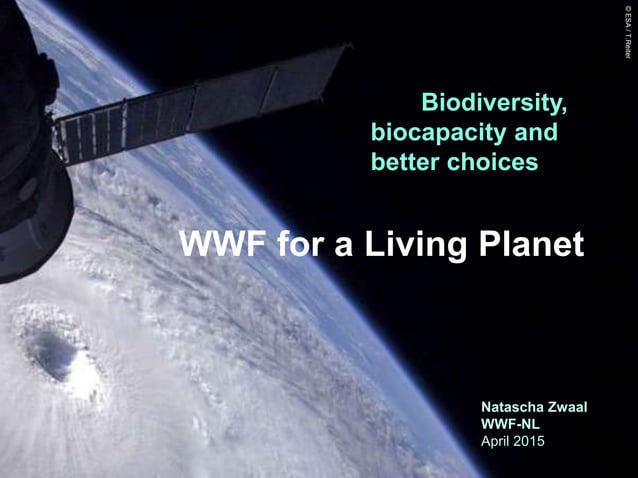 © ESA / T.Reiter

Biodiversity, biocapacity and better choices

WWF for a Living Planet

Natascha Zwaal
WWF-NL
April 2015